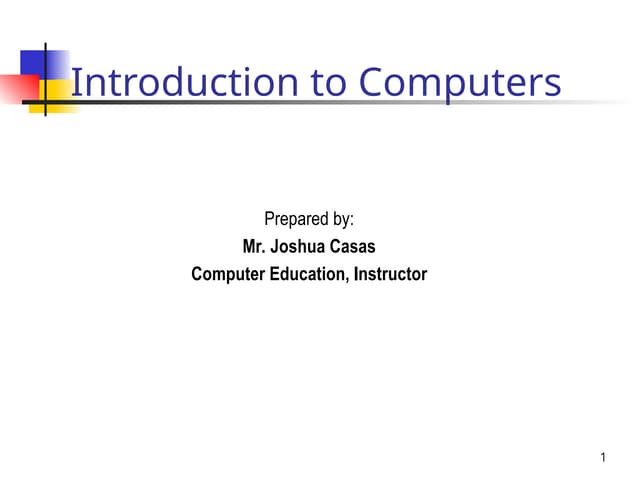 Introduction to Computers

Prepared by:
Mr. Joshua Casas
Computer Education, Instructor

1